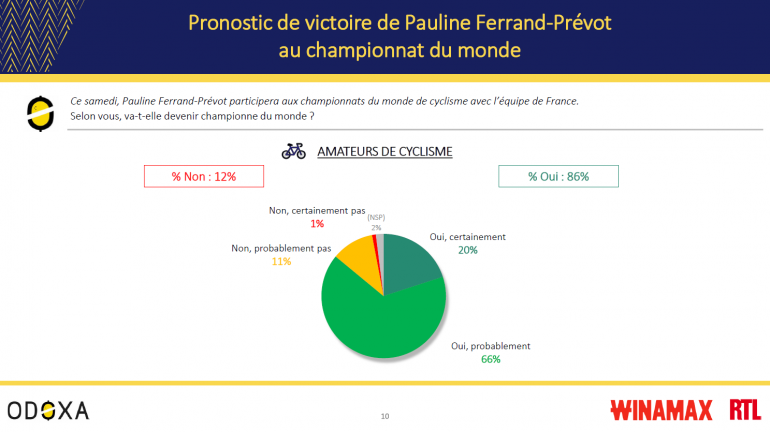 Pronostic de victoire de Pauline Ferrand-Prévot au championnat du monde

Ce samedi, Pauline Ferrand-Prévot participera aux championnats du monde de cyclisme avec l'équipe de France. Selon vous, va-t-elle devenir championne du monde ?

AMATEURS DE CYCLISME

% Non : 12%

% Oui : 86%

Non, certainement pas
1%

(NSP)
2%

Oui, certainement
20%

Non, probablement pas
11%

Oui, probablement
66%

ODOXA

10

WINAMAX RTL